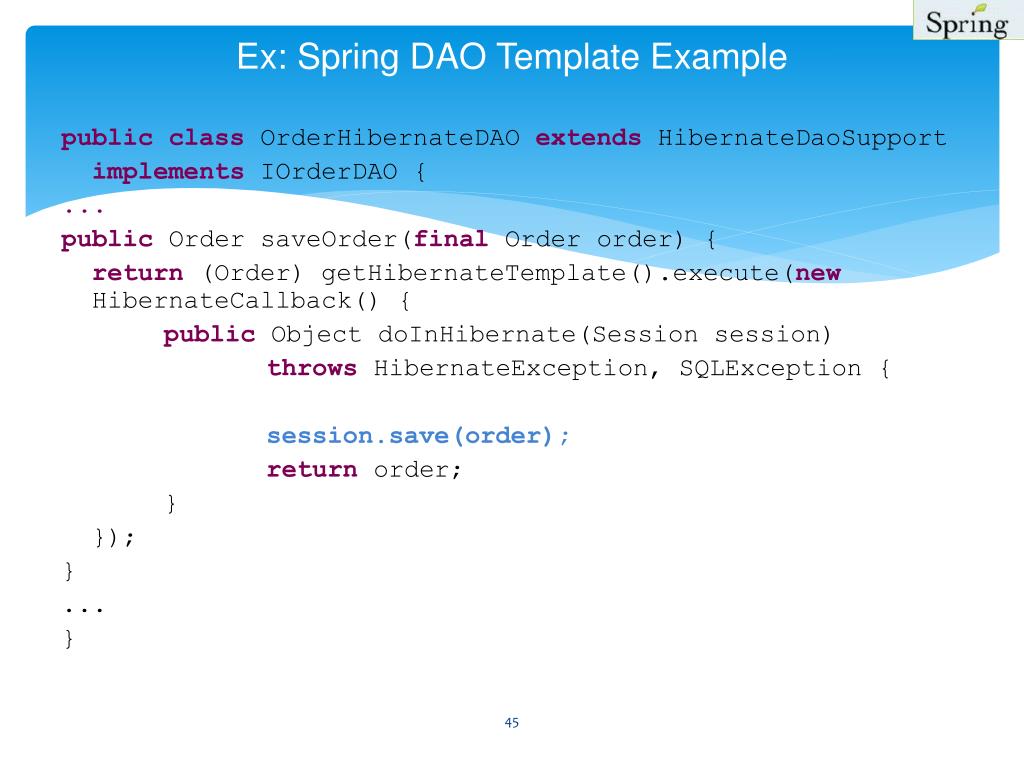 Spring

Ex: Spring DAO Template Example

public class OrderHibernateDAO extends HibernateDaoSupport
  implements IOrderDAO {
...
public Order saveOrder(final Order order) {
  return (Order) getHibernateTemplate().execute(new HibernateCallback() {
      public Object doInHibernate(Session session)
            throws HibernateException, SQLException {

            session.save(order);
            return order;
      }
  });
}
...
}

45